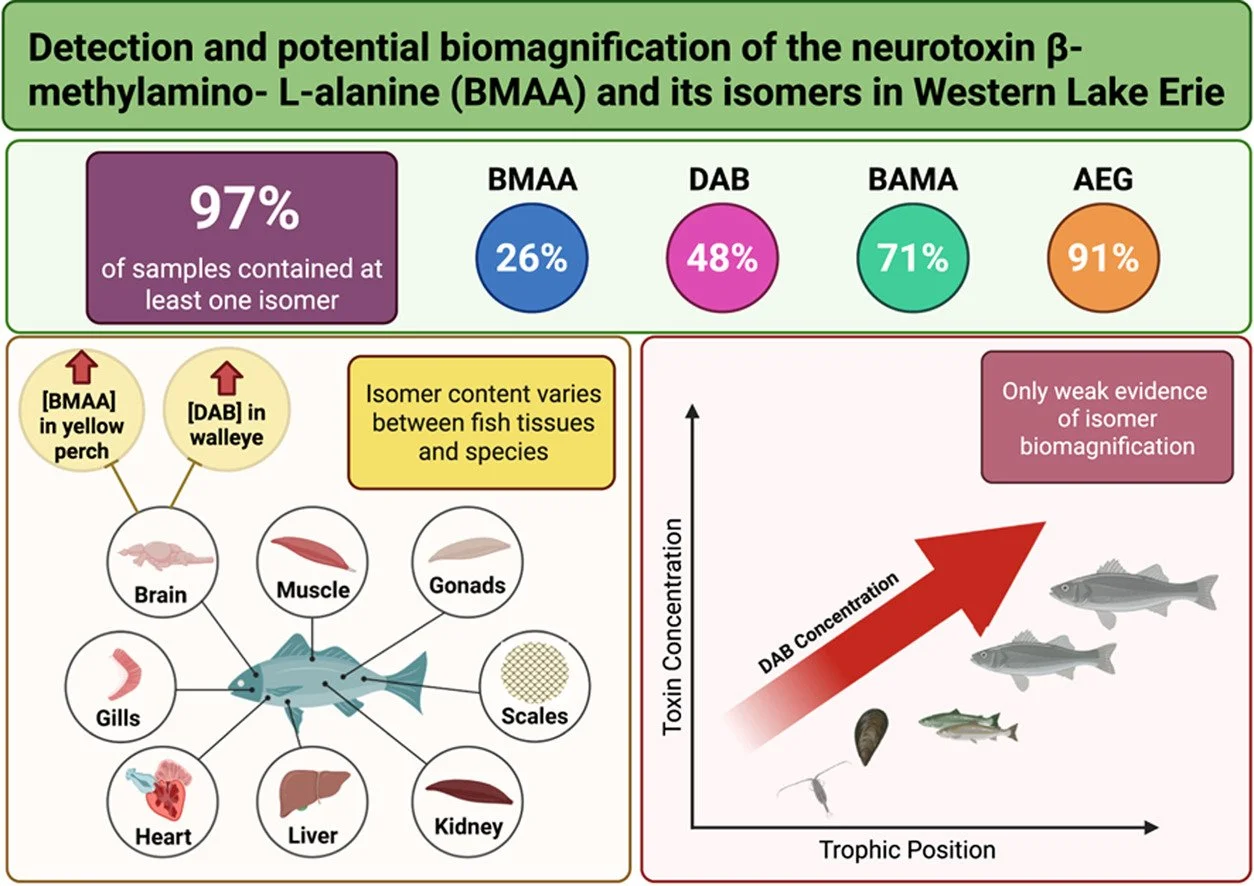 Detection and potential biomagnification of the neurotoxin β-methylamino- L-alanine (BMAA) and its isomers in Western Lake Erie

97%
of samples contained at least one isomer

BMAA
26%

DAB
48%

BAMA
71%

AEG
91%

[BMAA] in yellow perch

[DAB] in walleye

Isomer content varies between fish tissues and species

Brain

Muscle

Gonads

Gills

Scales

Heart

Liver

Kidney

Only weak evidence of isomer biomagnification

Toxin Concentration

DAB Concentration

Trophic Position